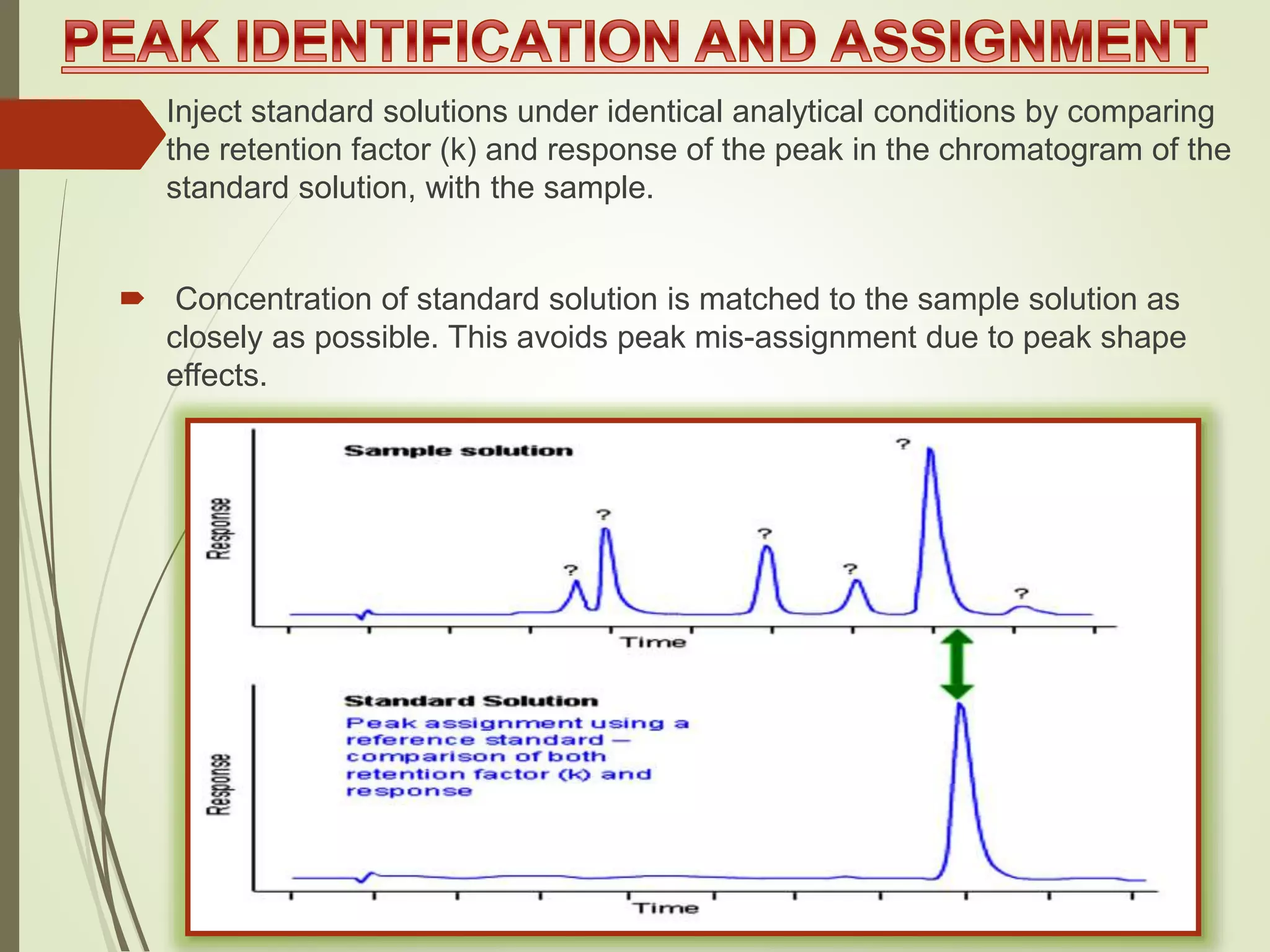 PEAK IDENTIFICATION AND ASSIGNMENT

Inject standard solutions under identical analytical conditions by comparing the retention factor (k) and response of the peak in the chromatogram of the standard solution, with the sample.

Concentration of standard solution is matched to the sample solution as closely as possible. This avoids peak mis-assignment due to peak shape effects.

Sample solution

Response

?

?

?

?

?

?

Time

Standard Solution

Peak assignment using a reference standard – comparison of both retention factor (k) and response

Response

Time